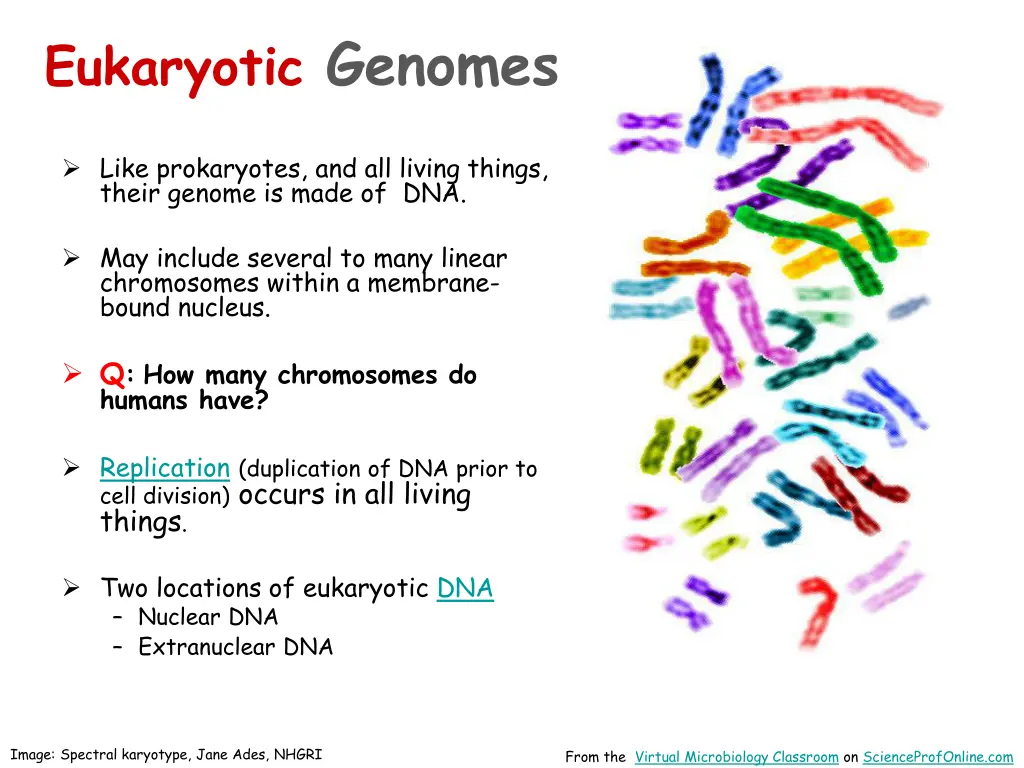 Eukaryotic Genomes

➢ Like prokaryotes, and all living things, their genome is made of DNA.

➢ May include several to many linear chromosomes within a membrane-bound nucleus.

➢ Q: How many chromosomes do humans have?

➢ Replication (duplication of DNA prior to cell division) occurs in all living things.

➢ Two locations of eukaryotic DNA
– Nuclear DNA
– Extranuclear DNA

Image: Spectral karyotype, Jane Ades, NHGRI

From the Virtual Microbiology Classroom on ScienceProfOnline.com